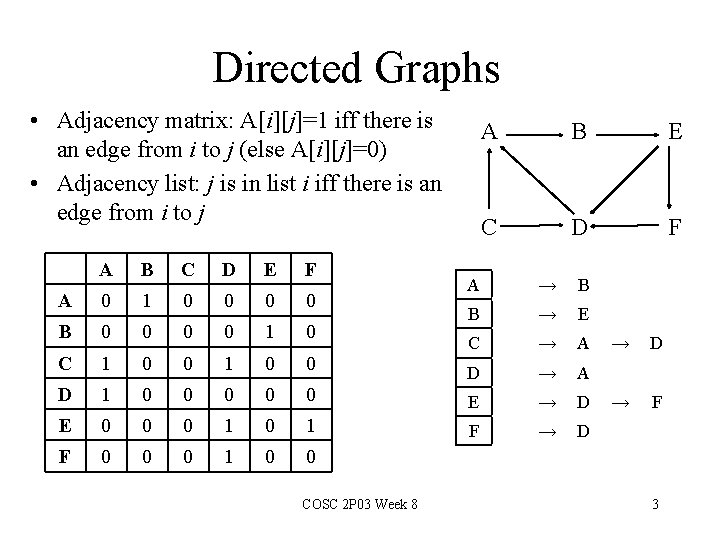 Directed Graphs

• Adjacency matrix: A[$i$][$j$]=1 iff there is an edge from $i$ to $j$ (else A[$i$][$j$]=0)
• Adjacency list: $j$ is in list $i$ iff there is an edge from $i$ to $j$

A B E
C D F

| | A | B | C | D | E | F |
|---|---|---|---|---|---|---|
| A | 0 | 1 | 0 | 0 | 0 | 0 |
| B | 0 | 0 | 0 | 0 | 1 | 0 |
| C | 1 | 0 | 0 | 1 | 0 | 0 |
| D | 1 | 0 | 0 | 0 | 0 | 0 |
| E | 0 | 0 | 0 | 1 | 0 | 1 |
| F | 0 | 0 | 0 | 1 | 0 | 0 |

A → B
B → E
C → A → D
D → A
E → D → F
F → D

COSC 2P03 Week 8

3